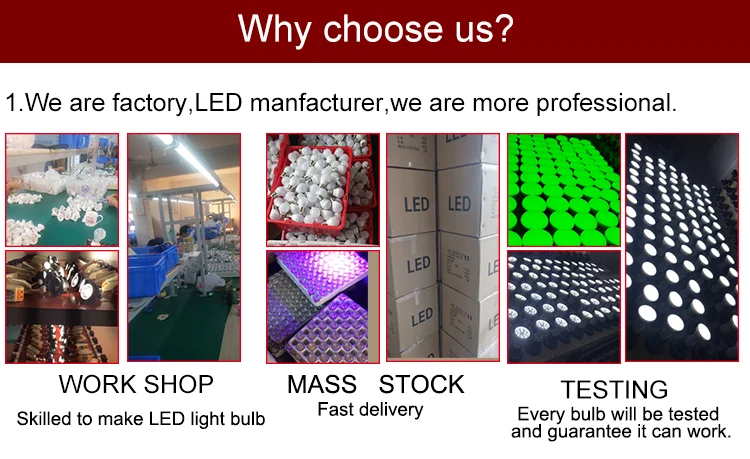 Why choose us?

1.We are factory,LED manfacturer,we are more professional.

LED LED
LED
LED

WORK SHOP
Skilled to make LED light bulb

MASS STOCK
Fast delivery

TESTING
Every bulb will be tested and guarantee it can work.